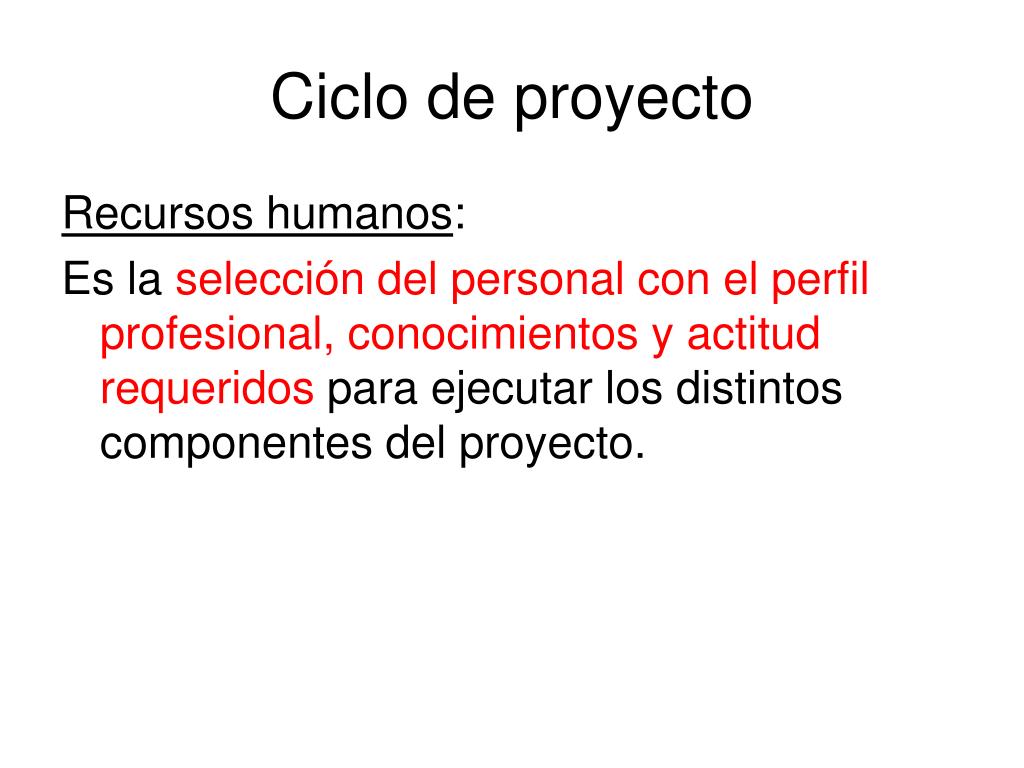 Ciclo de proyecto

Recursos humanos:

Es la selección del personal con el perfil profesional, conocimientos y actitud requeridos para ejecutar los distintos componentes del proyecto.